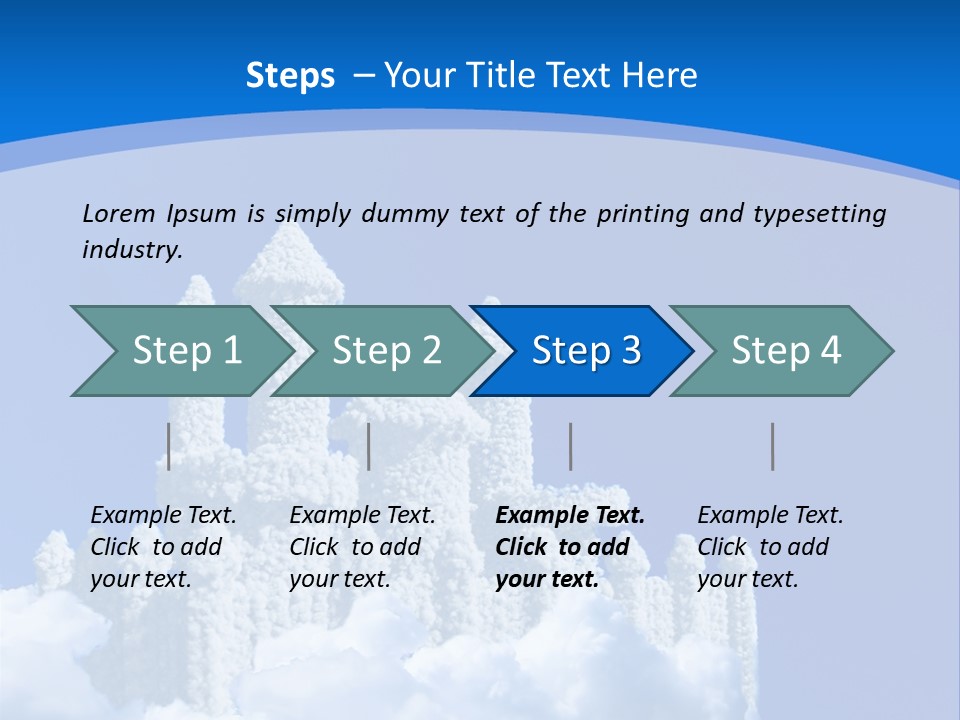 Steps – Your Title Text Here

Lorem Ipsum is simply dummy text of the printing and typesetting industry.

Step 1
Step 2
Step 3
Step 4

Example Text. Click to add your text.

Example Text. Click to add your text.

Example Text. Click to add your text.

Example Text. Click to add your text.